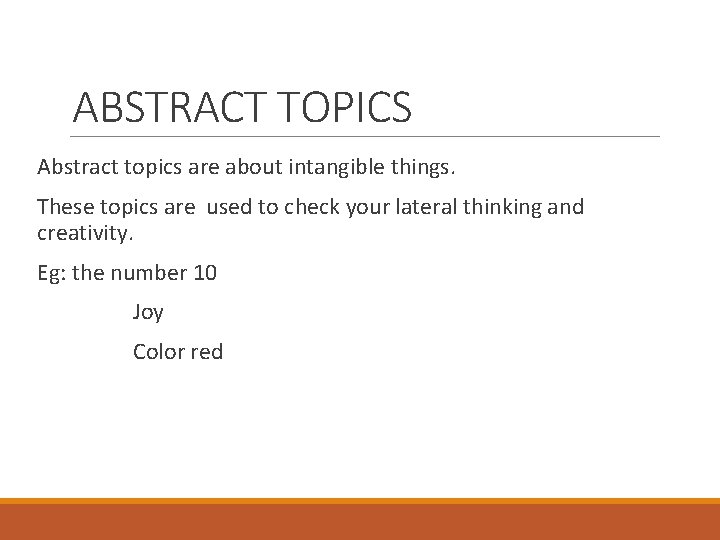 ABSTRACT TOPICS

Abstract topics are about intangible things.

These topics are used to check your lateral thinking and creativity.

Eg: the number 10

Joy

Color red